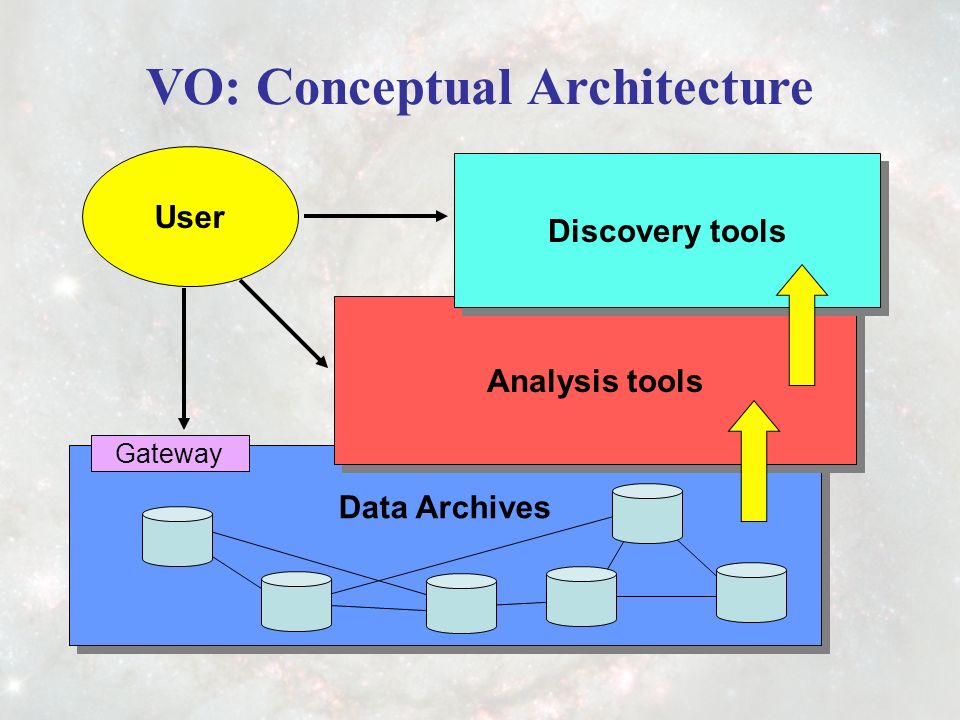 VO: Conceptual Architecture

User

Discovery tools

Analysis tools

Gateway

Data Archives